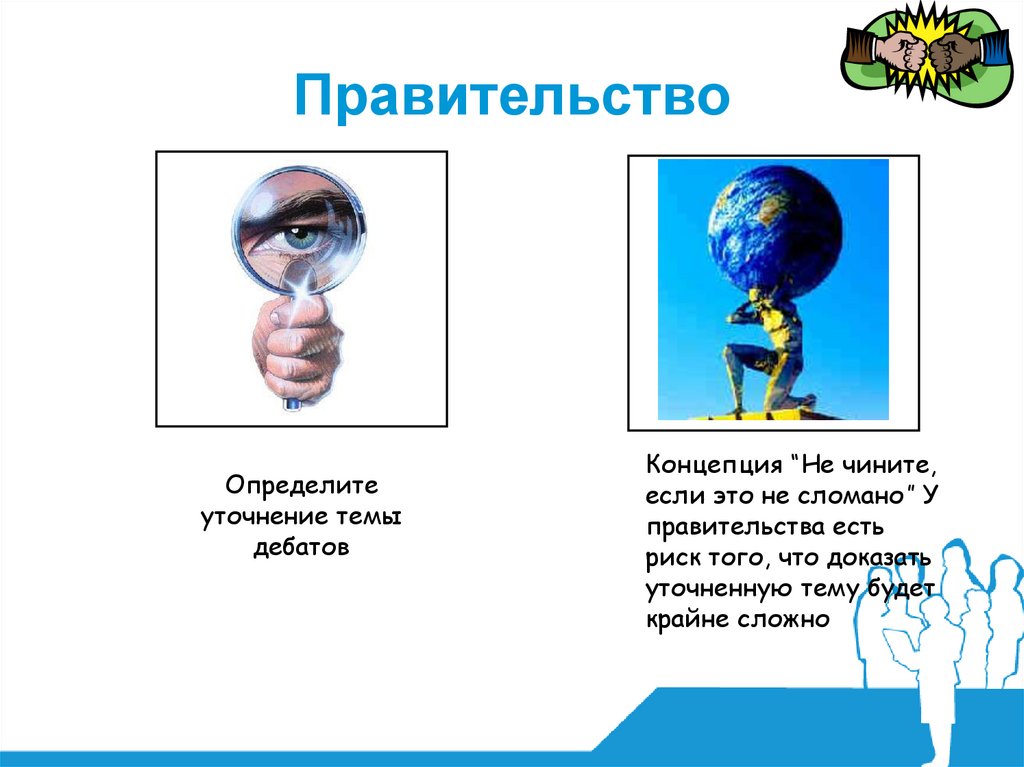 Правительство

Определите уточнение темы дебатов

Концепция “Не чините, если это не сломано” У правительства есть риск того, что доказать уточненную тему будет крайне сложно